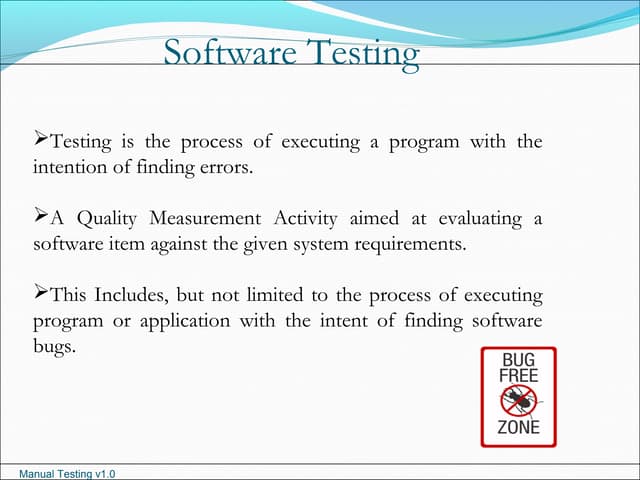 Software Testing

➢Testing is the process of executing a program with the intention of finding errors.

➢A Quality Measurement Activity aimed at evaluating a software item against the given system requirements.

➢This Includes, but not limited to the process of executing program or application with the intent of finding software bugs.

BUG FREE ZONE

Manual Testing v1.0